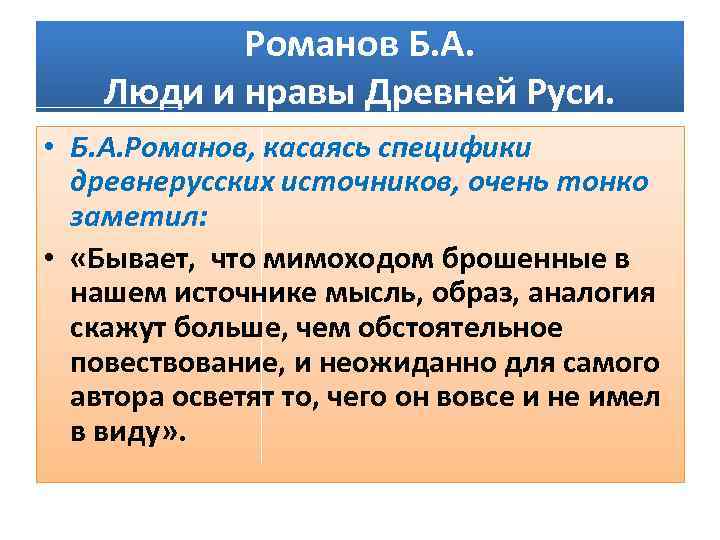 Романов Б.А.
Люди и нравы Древней Руси.

• Б.А.Романов, касаясь специфики древнерусских источников, очень тонко заметил:

• «Бывает, что мимоходом брошенные в нашем источнике мысль, образ, аналогия скажут больше, чем обстоятельное повествование, и неожиданно для самого автора осветят то, чего он вовсе и не имел в виду».